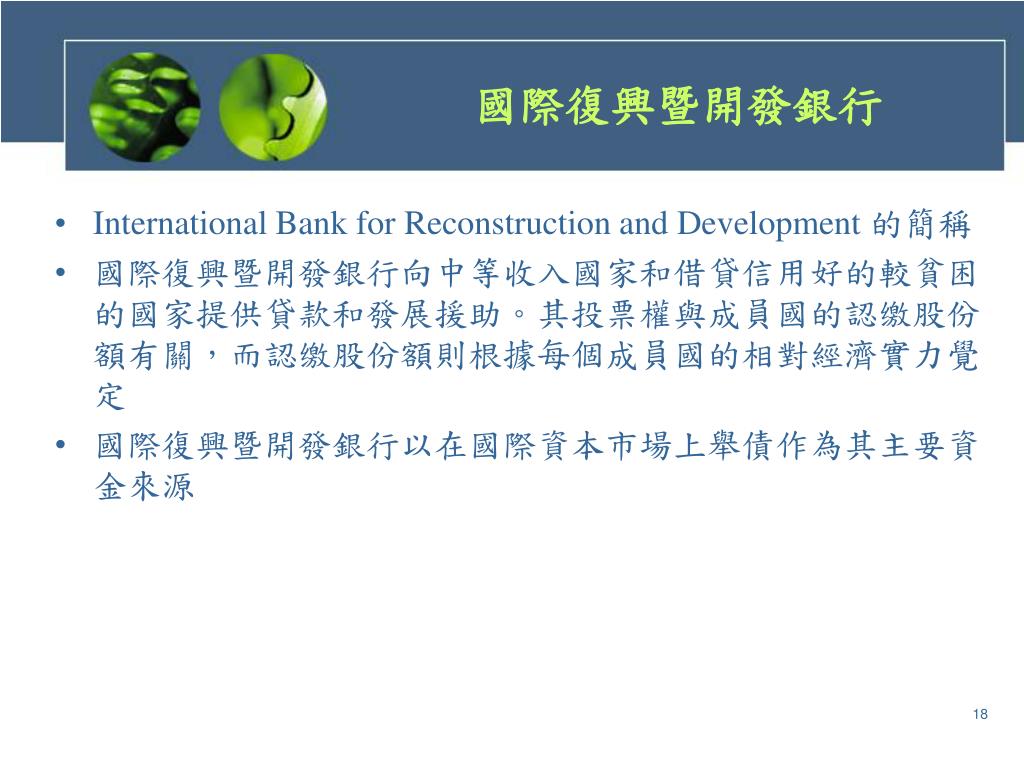 國際復興暨開發銀行

• International Bank for Reconstruction and Development 的簡稱
• 國際復興暨開發銀行向中等收入國家和借貸信用好的較貧困的國家提供貸款和發展援助。其投票權與成員國的認繳股份額有關，而認繳股份額則根據每個成員國的相對經濟實力覺定
• 國際復興暨開發銀行以在國際資本市場上舉債作為其主要資金來源

18